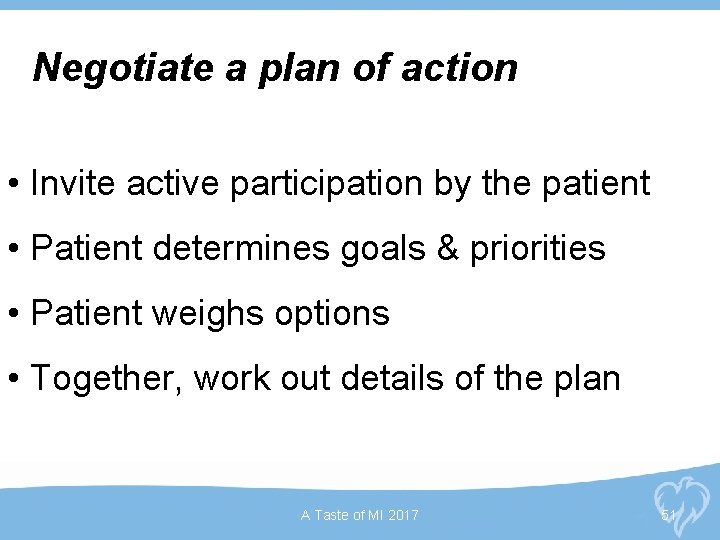 Negotiate a plan of action

• Invite active participation by the patient
• Patient determines goals & priorities
• Patient weighs options
• Together, work out details of the plan

A Taste of MI 2017

51